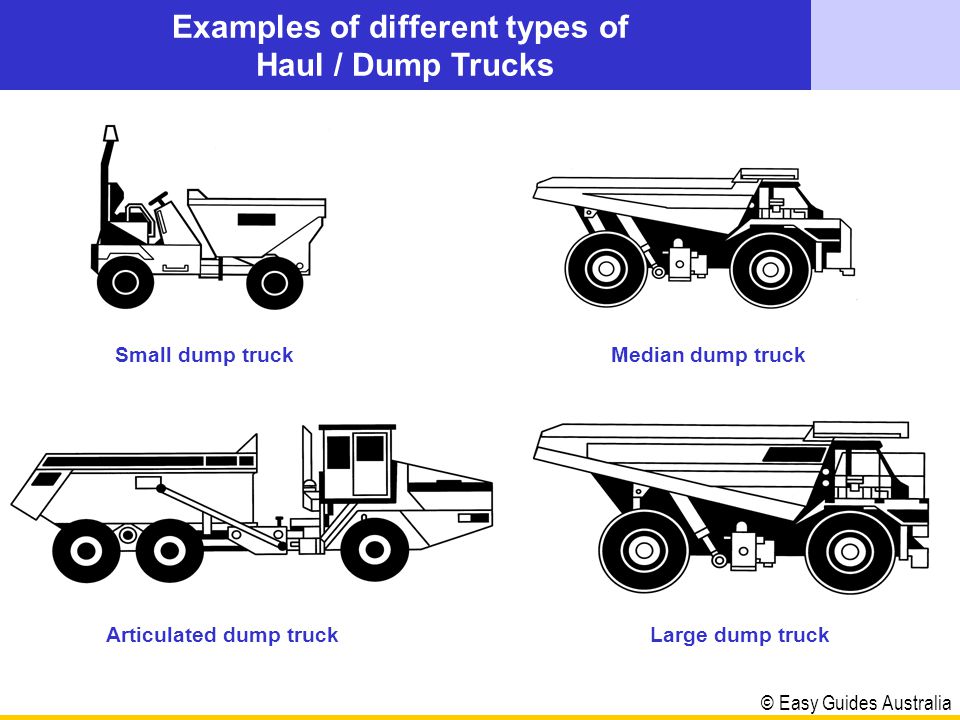 Examples of different types of Haul / Dump Trucks

Small dump truck

Median dump truck

Articulated dump truck

Large dump truck

© Easy Guides Australia